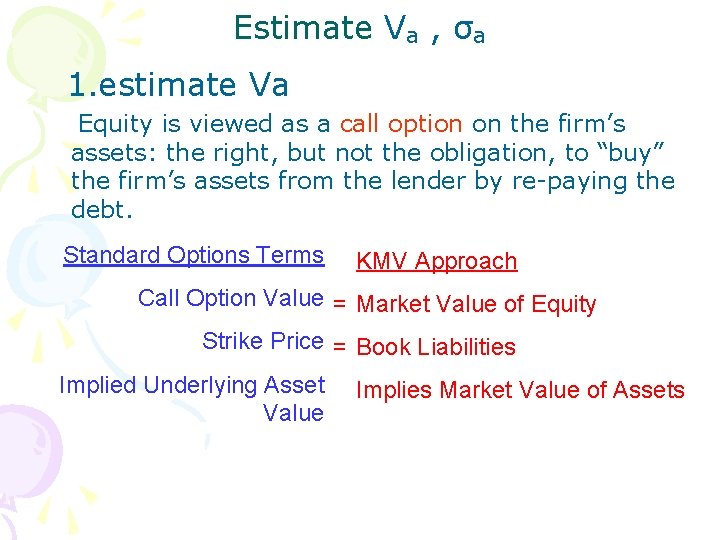 Estimate $V_a$ , $\sigma_a$

1.estimate Va

Equity is viewed as a call option on the firm’s assets: the right, but not the obligation, to “buy” the firm’s assets from the lender by re-paying the debt.

| Standard Options Terms | | KMV Approach |
|---|---|---|
| Call Option Value | = | Market Value of Equity |
| Strike Price | = | Book Liabilities |
| Implied Underlying Asset Value | | Implies Market Value of Assets |